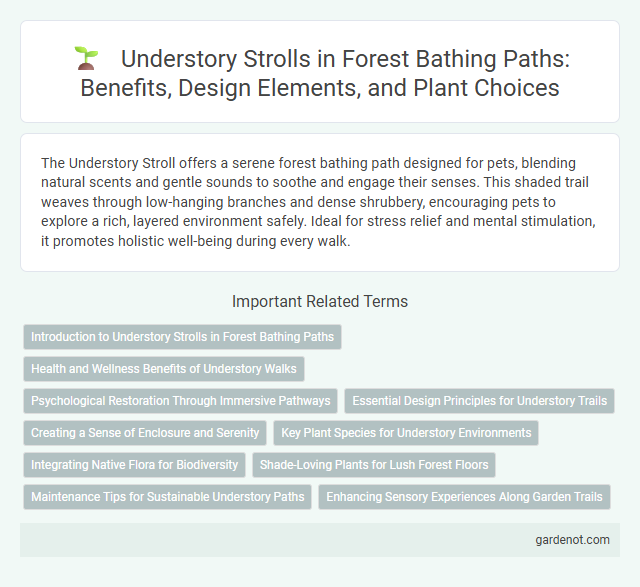 Understory Strolls in Forest Bathing Paths: Benefits, Design Elements, and Plant Choices

The Understory Stroll offers a serene forest bathing path designed for pets, blending natural scents and gentle sounds to soothe and engage their senses. This shaded trail weaves through low-hanging branches and dense shrubbery, encouraging pets to explore a rich, layered environment safely. Ideal for stress relief and mental stimulation, it promotes holistic well-being during every walk.

Important Related Terms

Introduction to Understory Strolls in Forest Bathing Paths

Health and Wellness Benefits of Understory Walks

Psychological Restoration Through Immersive Pathways

Essential Design Principles for Understory Trails

Creating a Sense of Enclosure and Serenity

Key Plant Species for Understory Environments

Integrating Native Flora for Biodiversity

Shade-Loving Plants for Lush Forest Floors

Maintenance Tips for Sustainable Understory Paths

Enhancing Sensory Experiences Along Garden Trails

gardenot.com